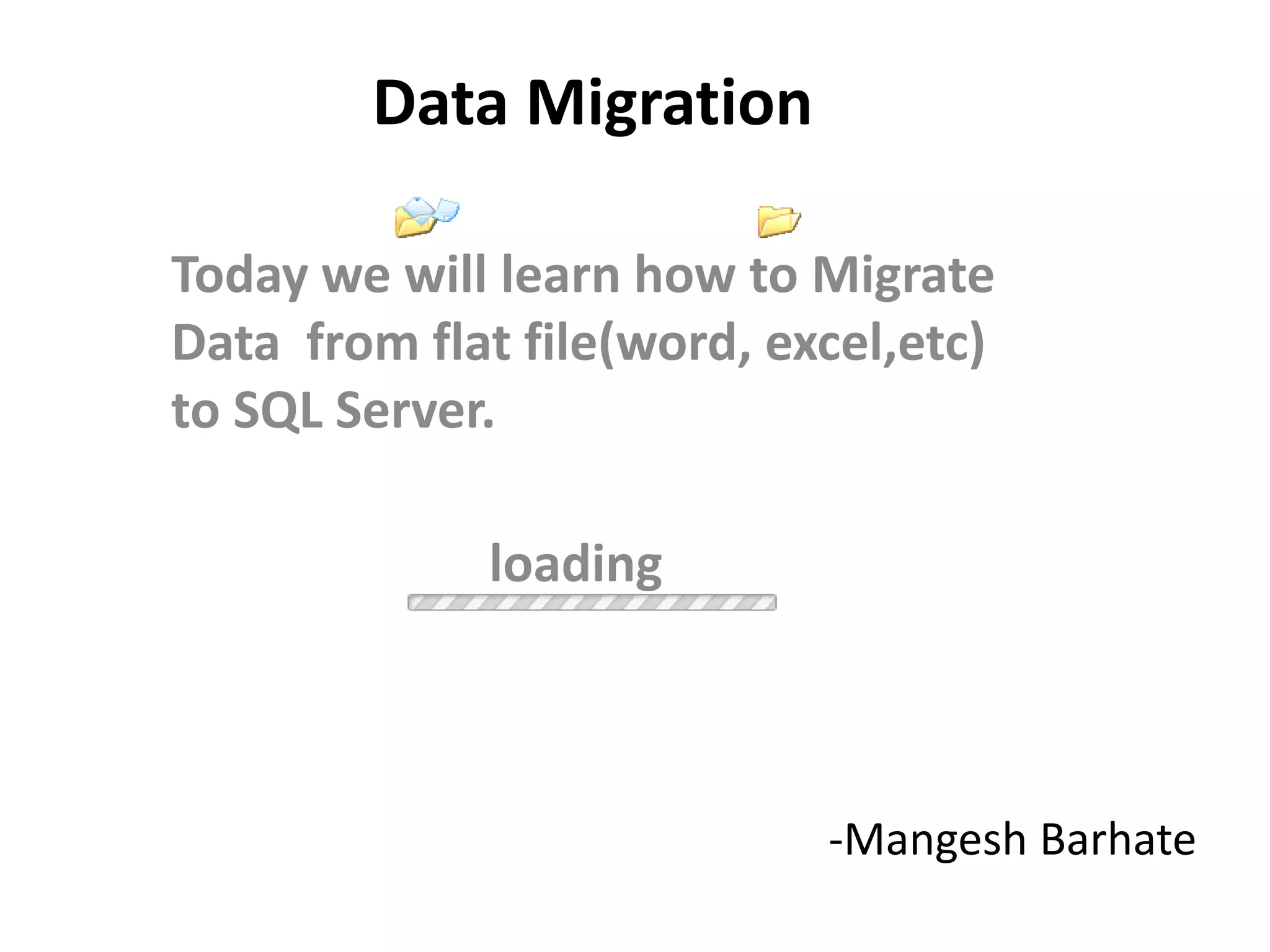 Data Migration

Today we will learn how to Migrate Data  from flat file(word, excel,etc) to SQL Server.

loading

-Mangesh Barhate